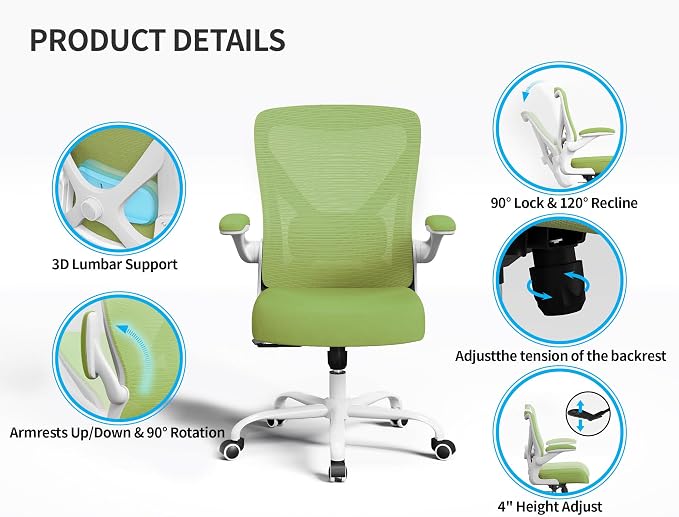 PRODUCT DETAILS

3D Lumbar Support

Armrests Up/Down & 90° Rotation

90° Lock & 120° Recline

Adjustthe tension of the backrest

4" Height Adjust